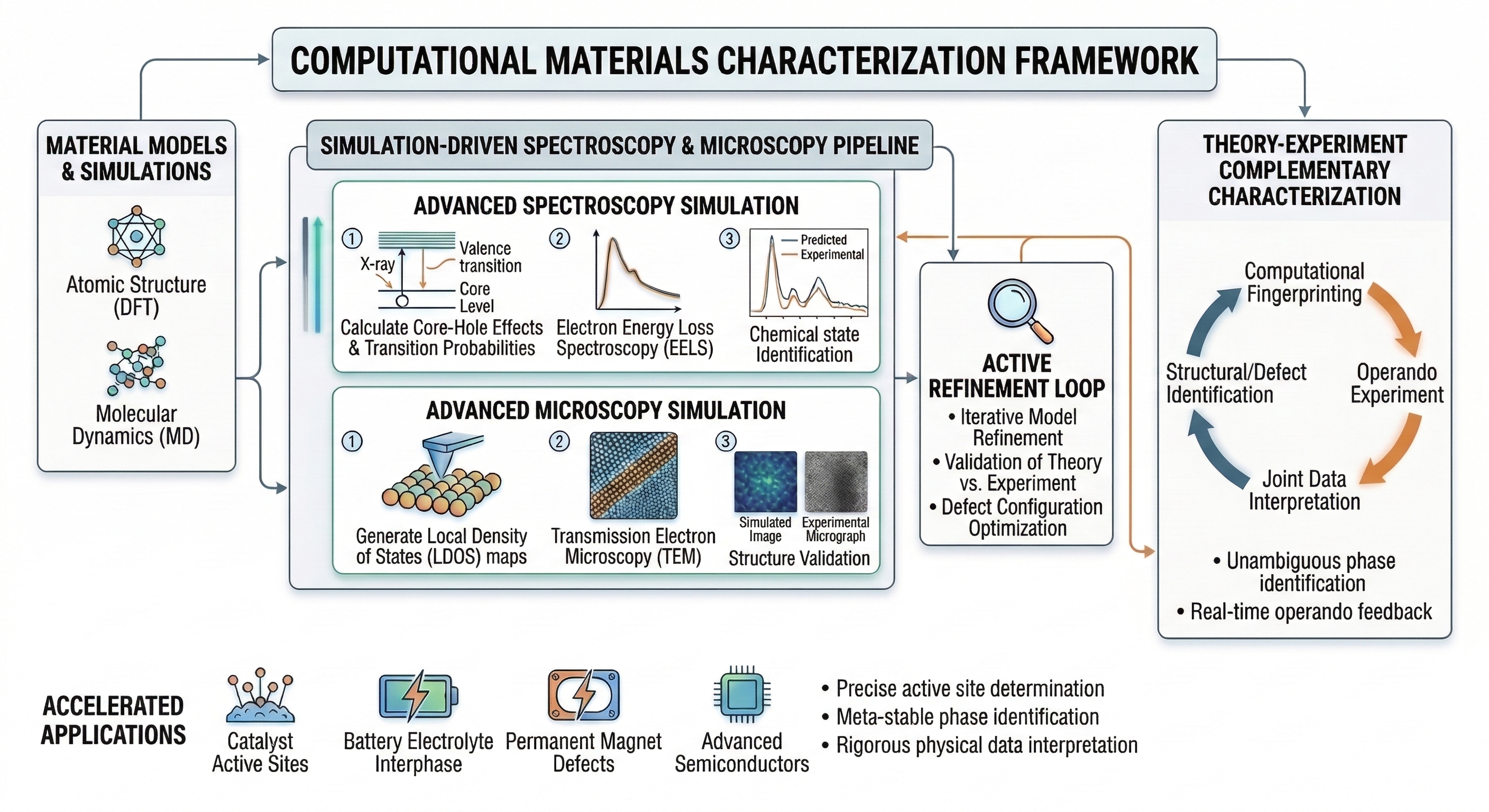 COMPUTATIONAL MATERIALS CHARACTERIZATION FRAMEWORK

MATERIAL MODELS & SIMULATIONS

Atomic Structure (DFT)

Molecular Dynamics (MD)

SIMULATION-DRIVEN SPECTROSCOPY & MICROSCOPY PIPELINE

ADVANCED SPECTROSCOPY SIMULATION

1 X-ray Valence transition Core Level
Calculate Core-Hole Effects & Transition Probabilities

2 Electron Energy Loss Spectroscopy (EELS)

3 Predicted Experimental
Chemical state Identification

ADVANCED MICROSCOPY SIMULATION

1 Generate Local Density of States (LDOS) maps

2 Transmission Electron Microscopy (TEM)

3 Simulated Image Experimental Micrograph
Structure Validation

ACTIVE REFINEMENT LOOP
• Iterative Model Refinement
• Validation of Theory vs. Experiment
• Defect Configuration Optimization

THEORY-EXPERIMENT COMPLEMENTARY CHARACTERIZATION

Computational Fingerprinting
Operando Experiment
Joint Data Interpretation
Structural/Defect Identification

• Unambiguous phase identification
• Real-time operando feedback

ACCELERATED APPLICATIONS

Catalyst Active Sites
Battery Electrolyte Interphase
Permanent Magnet Defects
Advanced Semiconductors

• Precise active site determination
• Meta-stable phase identification
• Rigorous physical data interpretation